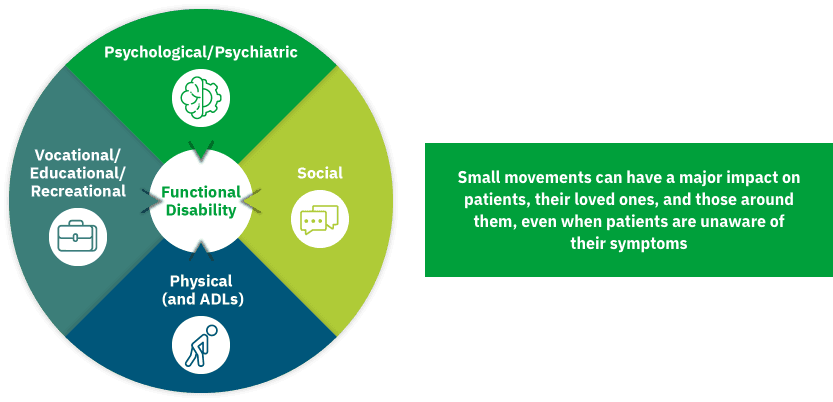 Psychological/Psychiatric

Vocational/
Educational/
Recreational

Functional
Disability

Social

Physical
(and ADLs)

Small movements can have a major impact on patients, their loved ones, and those around them, even when patients are unaware of their symptoms